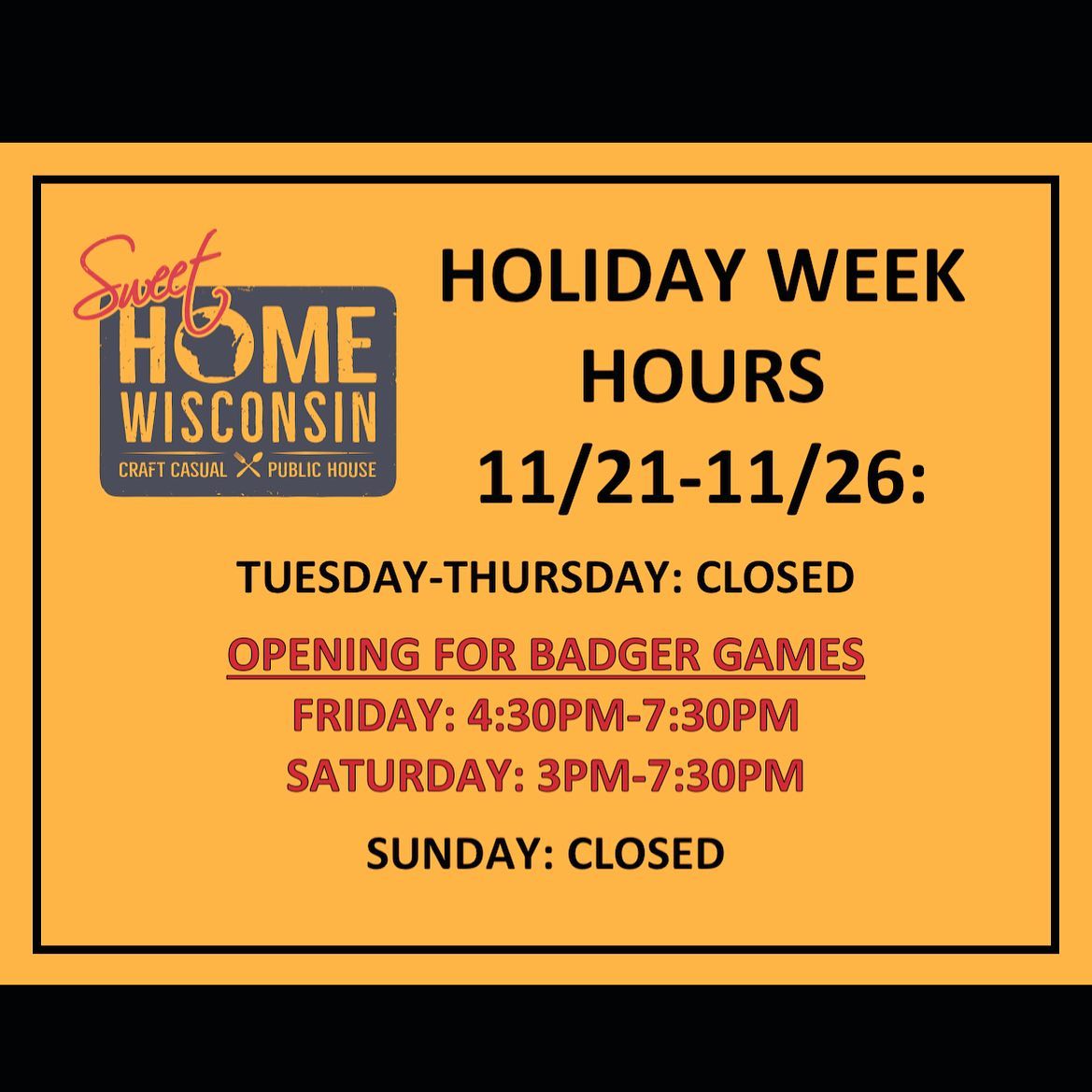 Sweet HOME WISCONSIN
CRAFT CASUAL PUBLIC HOUSE

HOLIDAY WEEK HOURS 11/21-11/26:

TUESDAY-THURSDAY: CLOSED

OPENING FOR BADGER GAMES
FRIDAY: 4:30PM-7:30PM
SATURDAY: 3PM-7:30PM

SUNDAY: CLOSED